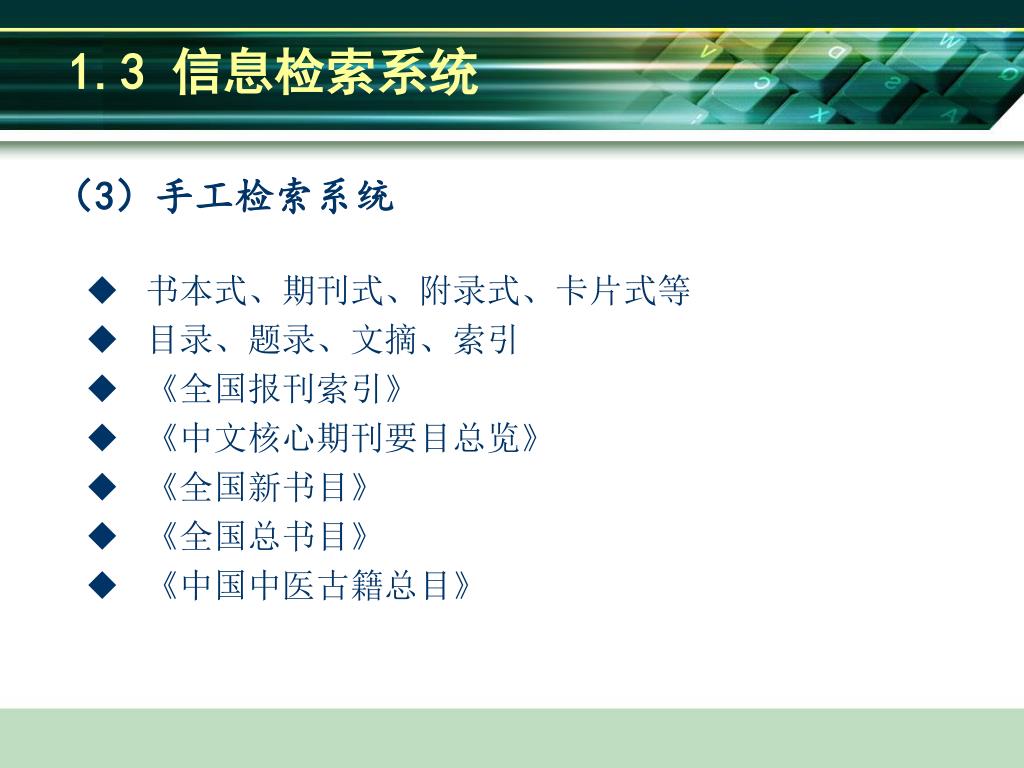 1.3 信息检索系统

（3）手工检索系统

◆ 书本式、期刊式、附录式、卡片式等
◆ 目录、题录、文摘、索引
◆ 《全国报刊索引》
◆ 《中文核心期刊要目总览》
◆ 《全国新书目》
◆ 《全国总书目》
◆ 《中国中医古籍总目》